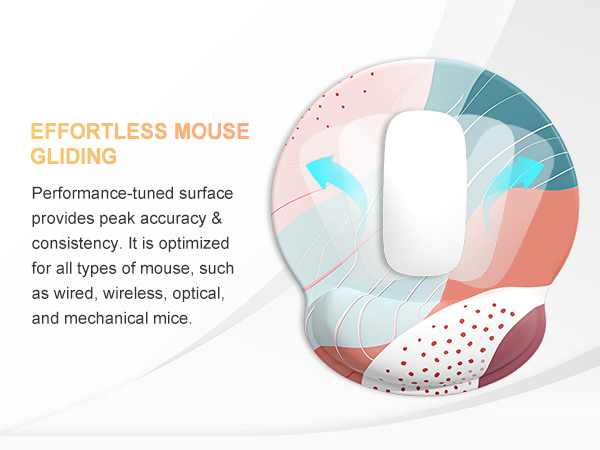 EFFORTLESS MOUSE GLIDING

Performance-tuned surface provides peak accuracy & consistency. It is optimized for all types of mouse, such as wired, wireless, optical, and mechanical mice.